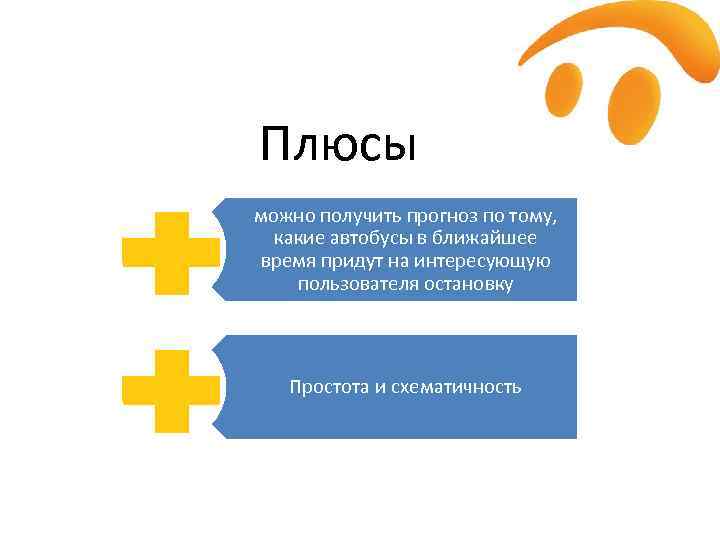 Плюсы

можно получить прогноз по тому, какие автобусы в ближайшее время придут на интересующую пользователя остановку

Простота и схематичность